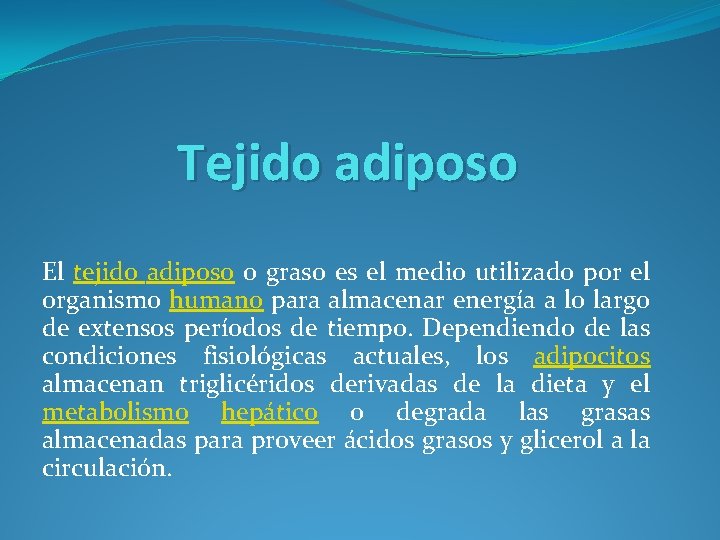 Tejido adiposo

El tejido adiposo o graso es el medio utilizado por el organismo humano para almacenar energía a lo largo de extensos períodos de tiempo. Dependiendo de las condiciones fisiológicas actuales, los adipocitos almacenan triglicéridos derivadas de la dieta y el metabolismo hepático o degrada las grasas almacenadas para proveer ácidos grasos y glicerol a la circulación.